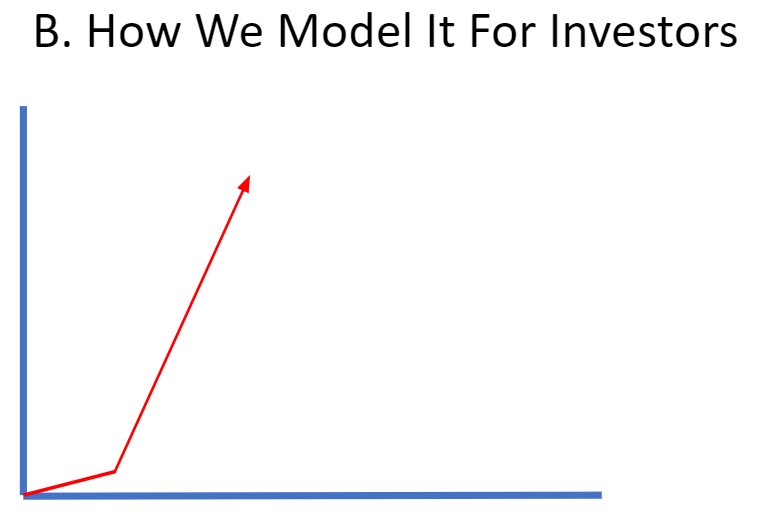 B. How We Model It For Investors